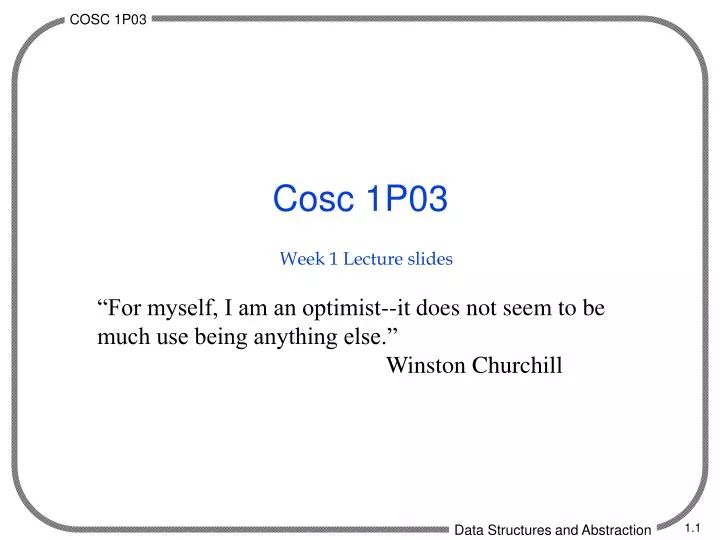 COSC 1P03

Cosc 1P03

Week 1 Lecture slides

“For myself, I am an optimist--it does not seem to be much use being anything else.”
Winston Churchill

Data Structures and Abstraction

1.1